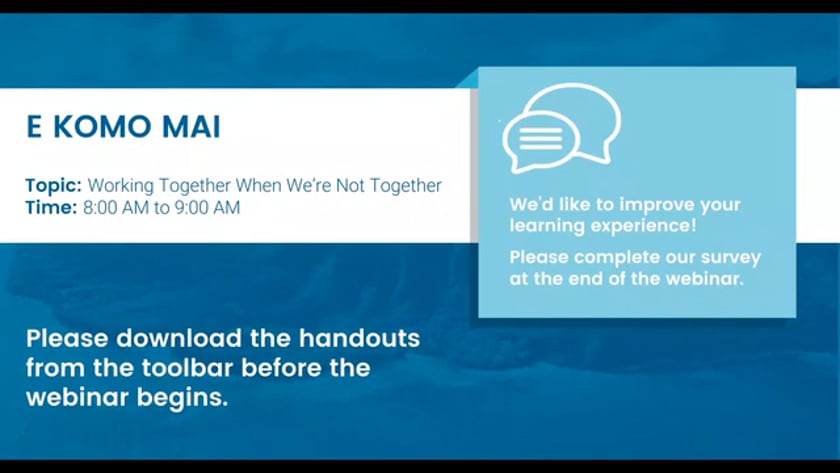 E KOMO MAI

Topic: Working Together When We're Not Together
Time: 8:00 AM to 9:00 AM

We'd like to improve your learning experience!

Please complete our survey at the end of the webinar.

Please download the handouts from the toolbar before the webinar begins.